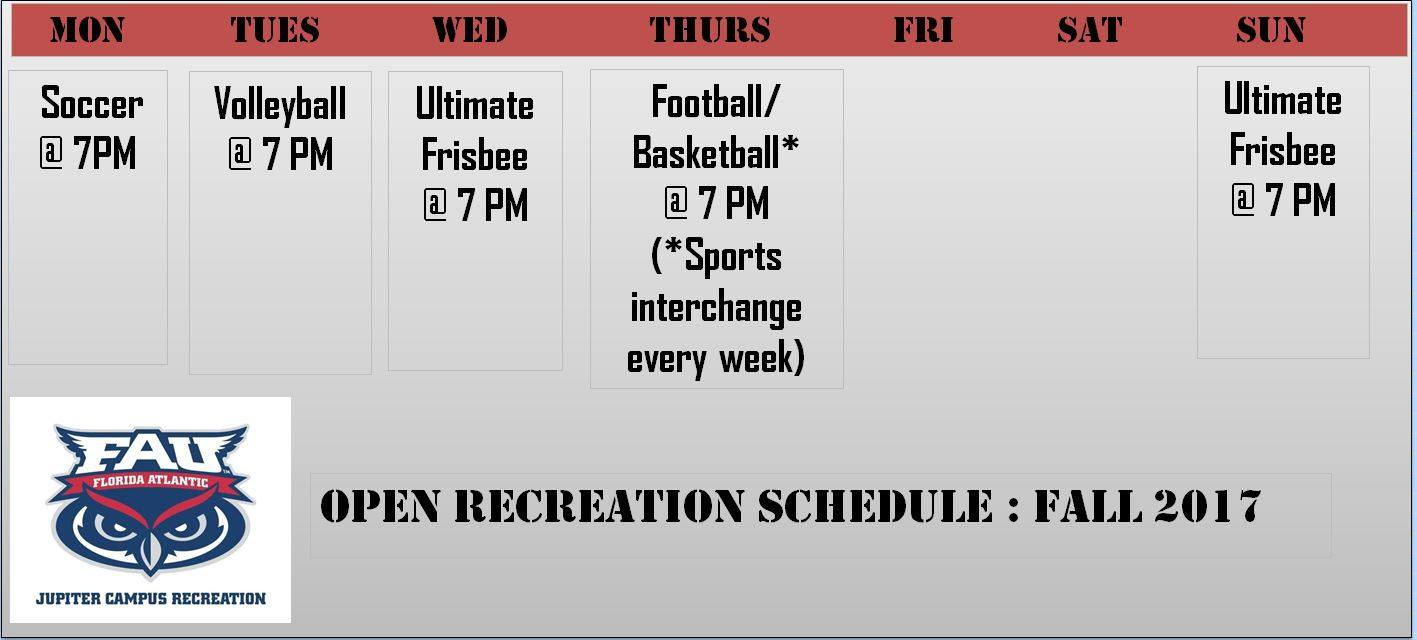 | MON | TUES | WED | THURS | FRI | SAT | SUN |
|---|---|---|---|---|---|---|
| Soccer @ 7PM | Volleyball @ 7 PM | Ultimate Frisbee @ 7 PM | Football/ Basketball* @ 7 PM (*Sports interchange every week) | | | Ultimate Frisbee @ 7 PM |

FAU
FLORIDA ATLANTIC
JUPITER CAMPUS RECREATION

OPEN RECREATION SCHEDULE : FALL 2017